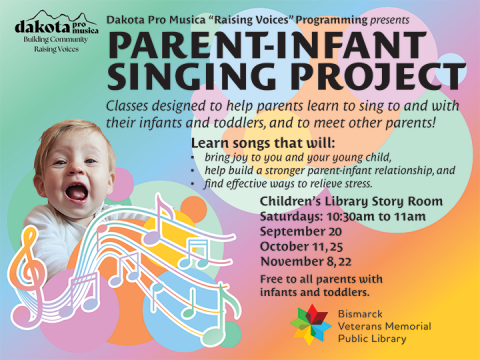 dakota pro musica
Building Community
Raising Voices

Dakota Pro Musica "Raising Voices" Programming presents

PARENT-INFANT SINGING PROJECT

Classes designed to help parents learn to sing to and with their infants and toddlers, and to meet other parents!

Learn songs that will:
• bring joy to you and your young child,
• help build a stronger parent-infant relationship, and
• find effective ways to relieve stress.

Children's Library Story Room
Saturdays: 10:30am to 11am
September 20
October 11, 25
November 8, 22

Free to all parents with infants and toddlers.

Bismarck Veterans Memorial Public Library